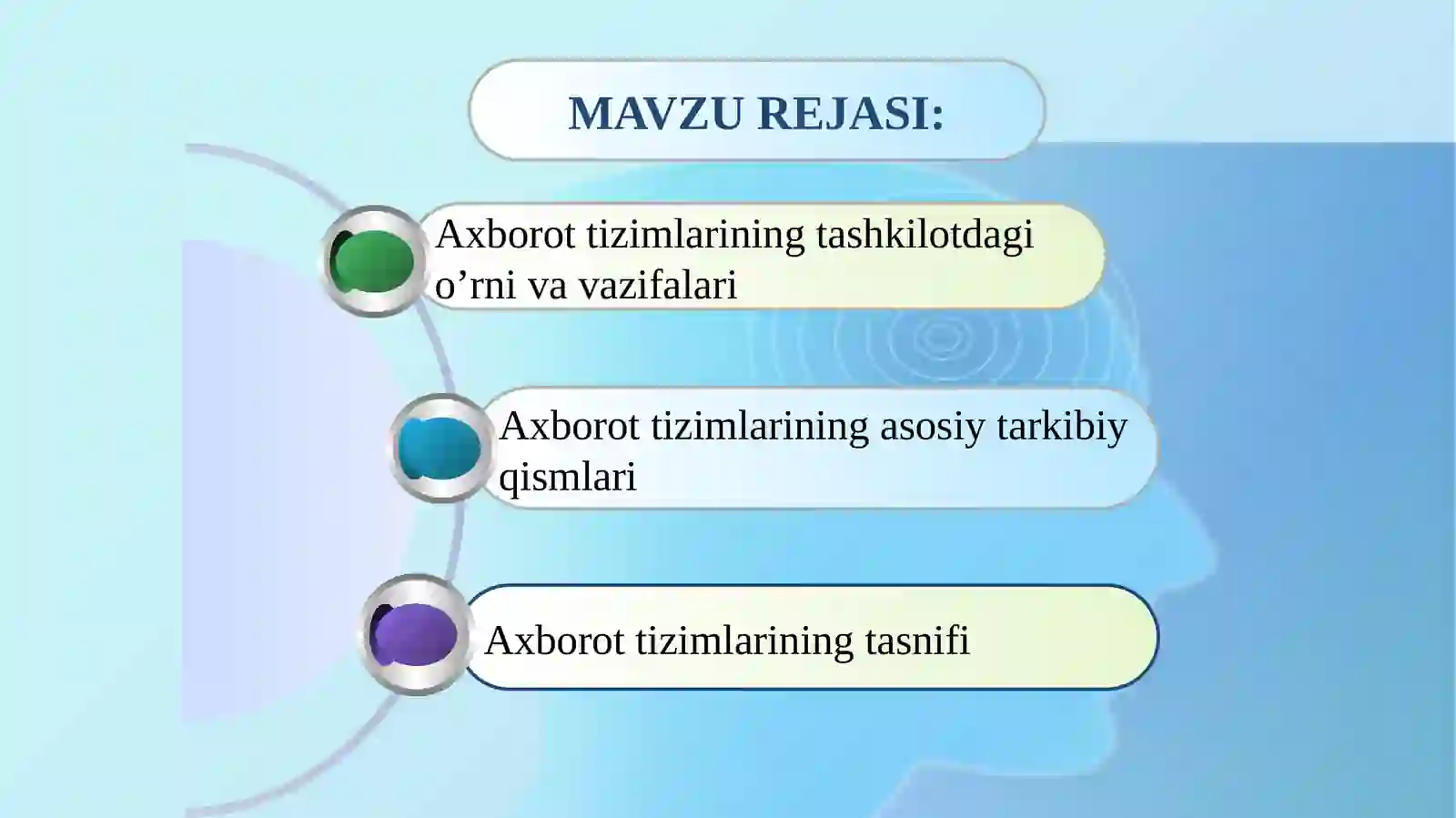 MAVZU REJASI:

Axborot tizimlarining tashkilotdagi o’rni va vazifalari

Axborot tizimlarining asosiy tarkibiy qismlari

Axborot tizimlarining tasnifi